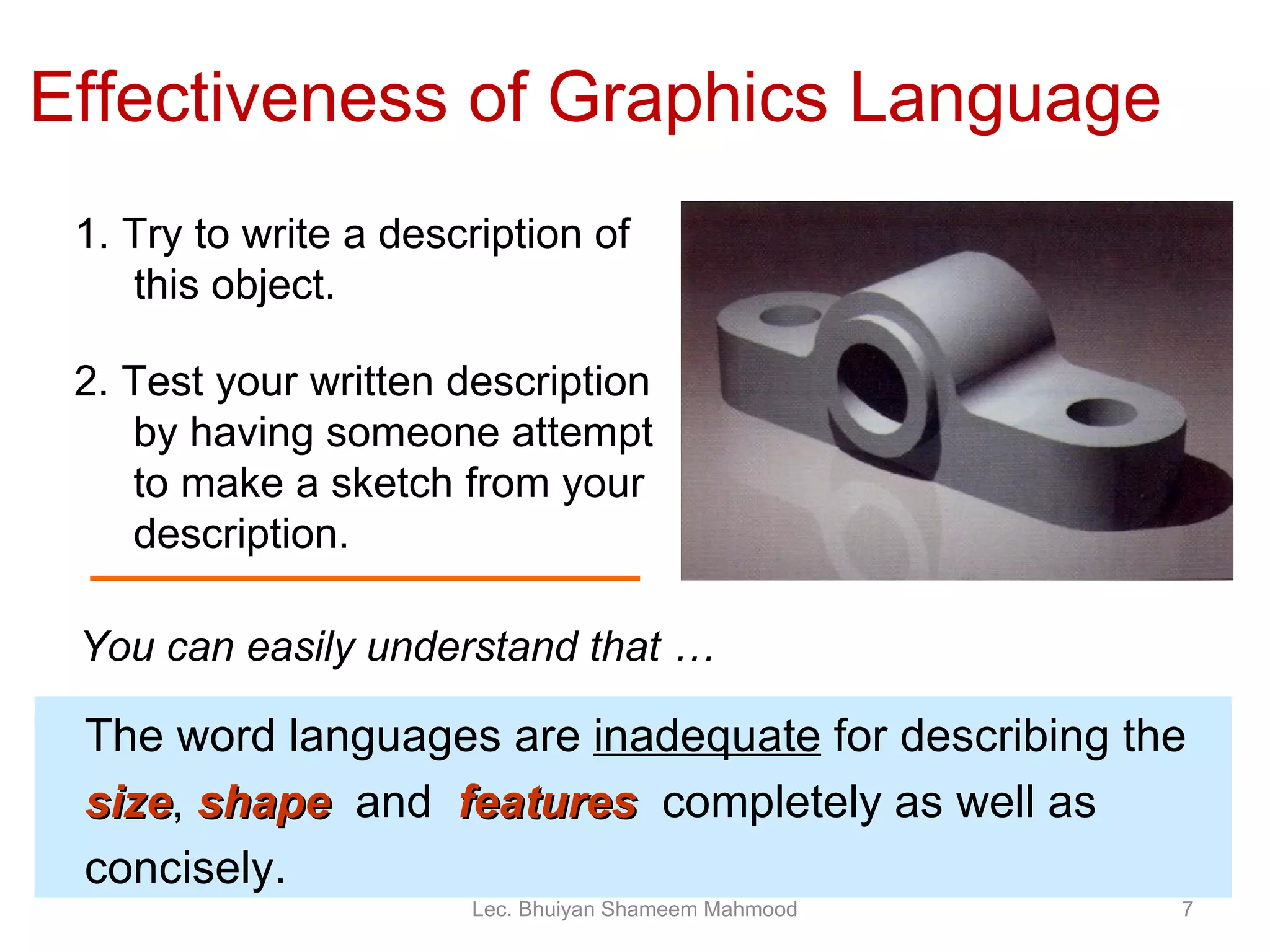 Effectiveness of Graphics Language

1. Try to write a description of this object.

2. Test your written description by having someone attempt to make a sketch from your description.

You can easily understand that …

The word languages are inadequate for describing the size, shape and features completely as well as concisely.

Lec. Bhuiyan Shameem Mahmood

7